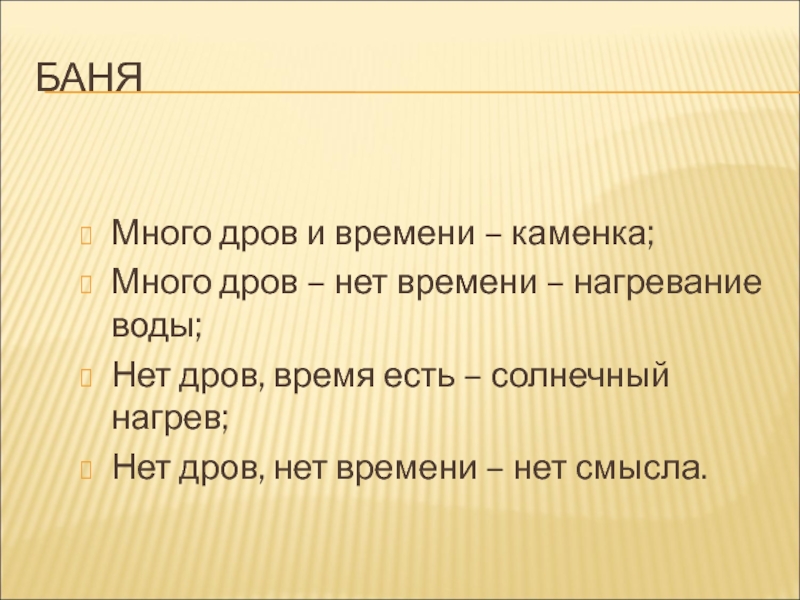 БАНЯ

Много дров и времени – каменка;

Много дров – нет времени – нагревание воды;

Нет дров, время есть – солнечный нагрев;

Нет дров, нет времени – нет смысла.